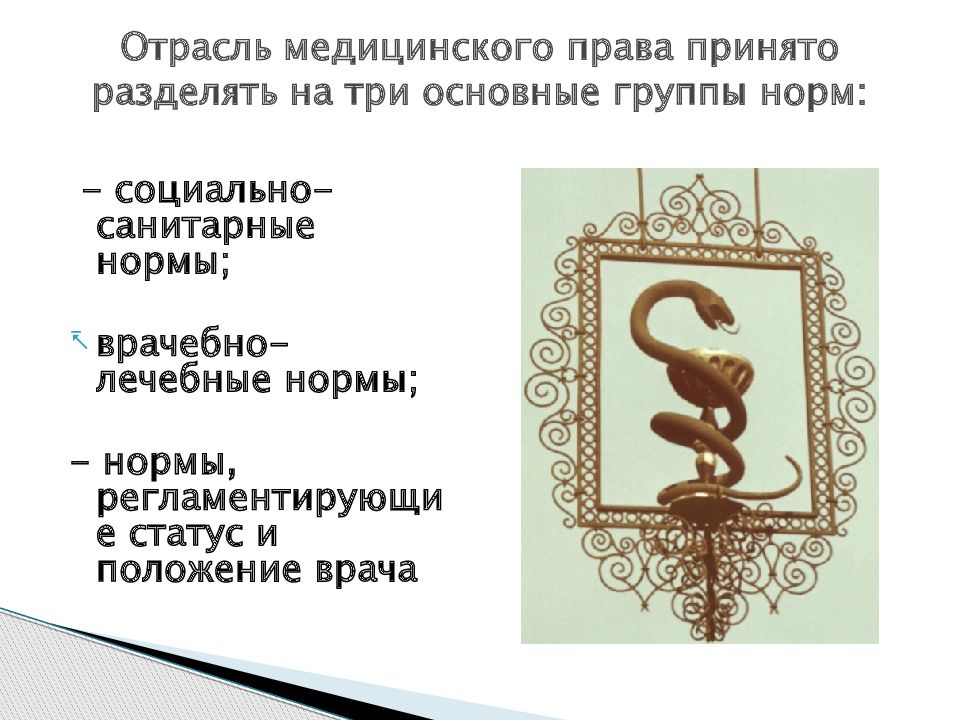 Отрасль медицинского права принято разделять на три основные группы норм:

– социально-санитарные нормы;

врачебно-лечебные нормы;

– нормы, регламентирующие статус и положение врача